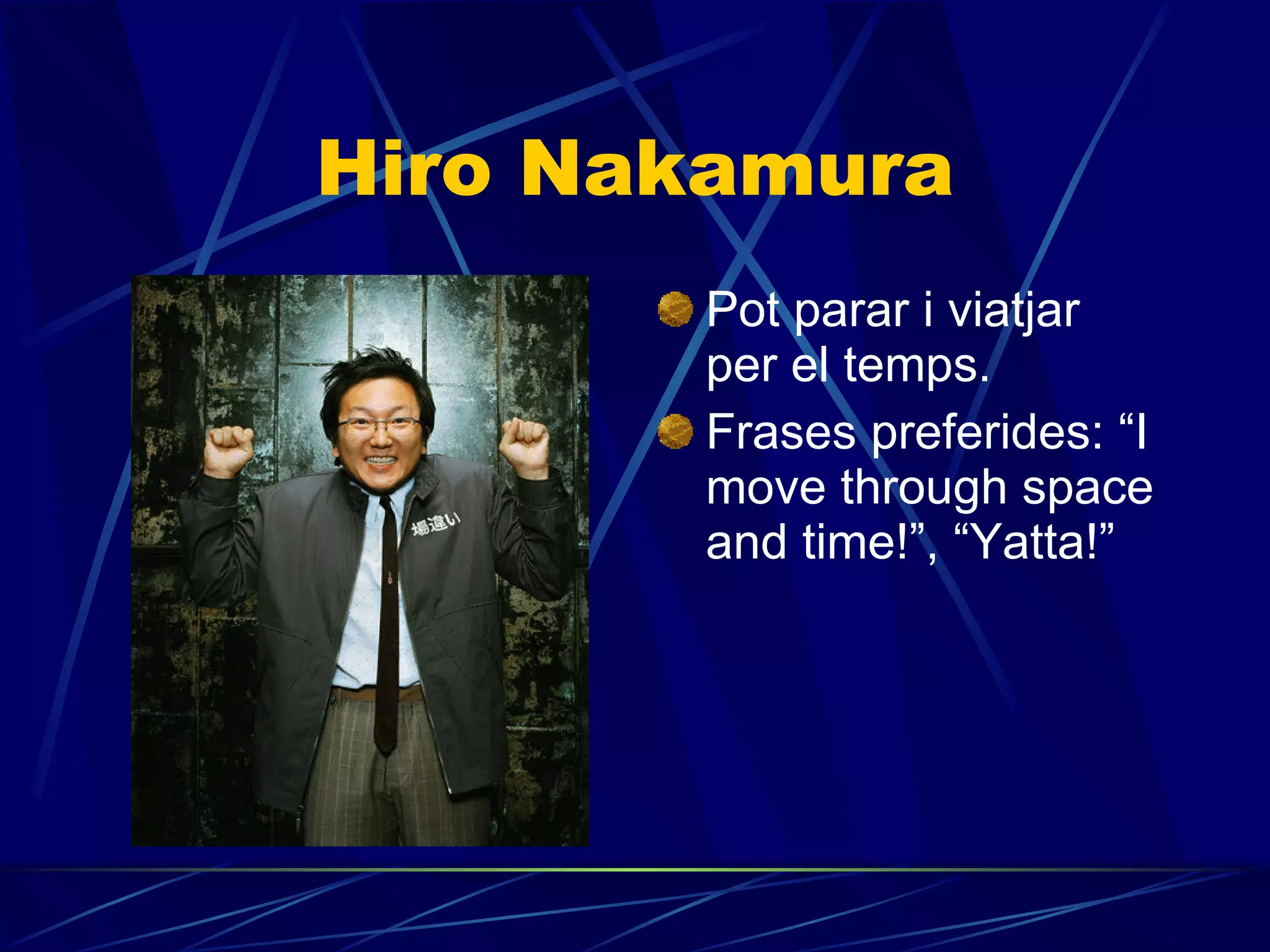 Hiro Nakamura

場違い

Pot parar i viatjar per el temps.

Frases preferides: “I move through space and time!”, “Yatta!”